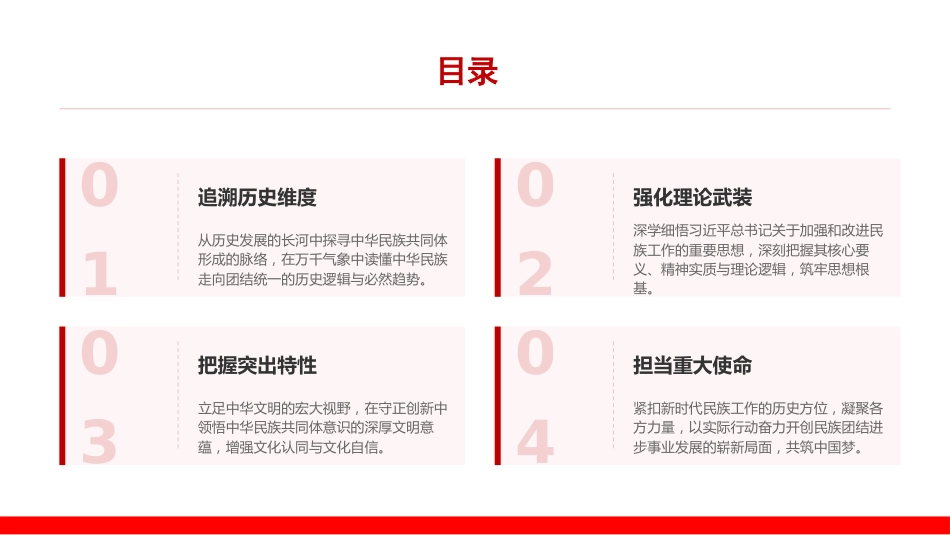 目录

01

追溯历史维度

从历史发展的长河中探寻中华民族共同体形成的脉络，在万千气象中读懂中华民族走向团结统一的历史逻辑与必然趋势。

02

强化理论武装

深学细悟习近平总书记关于加强和改进民族工作的重要思想，深刻把握其核心要义、精神实质与理论逻辑，筑牢思想根基。

03

把握突出特性

立足中华文明的宏大视野，在守正创新中领悟中华民族共同体意识的深厚文明意蕴，增强文化认同与文化自信。

04

担当重大使命

紧扣新时代民族工作的历史方位，凝聚各方力量，以实际行动奋力开创民族团结进步事业发展的崭新局面，共筑中国梦。